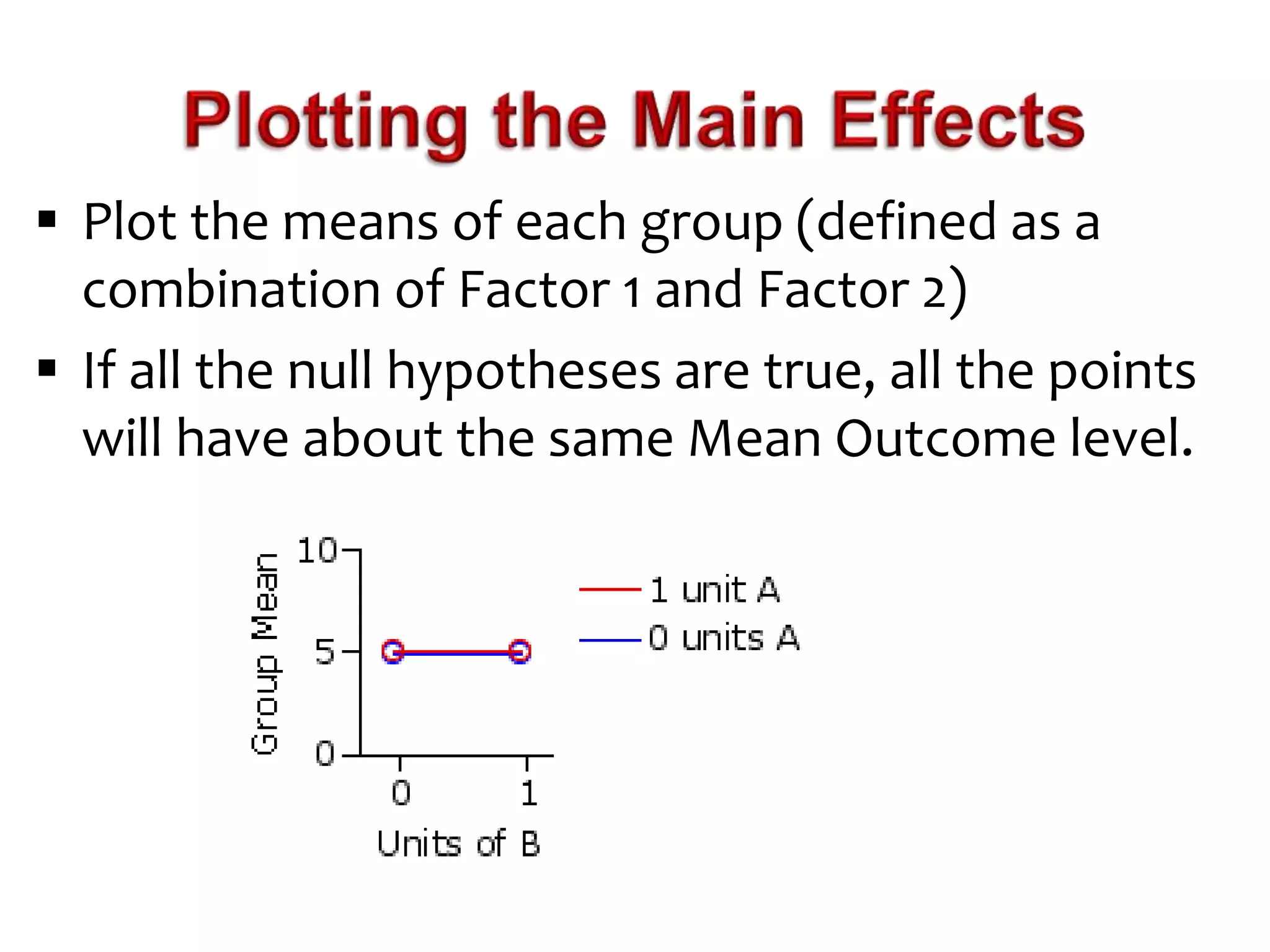 Plotting the Main Effects

▪ Plot the means of each group (defined as a combination of Factor 1 and Factor 2)

▪ If all the null hypotheses are true, all the points will have about the same Mean Outcome level.

Group Mean
10
5
0
0
1
Units of B
1 unit A
0 units A